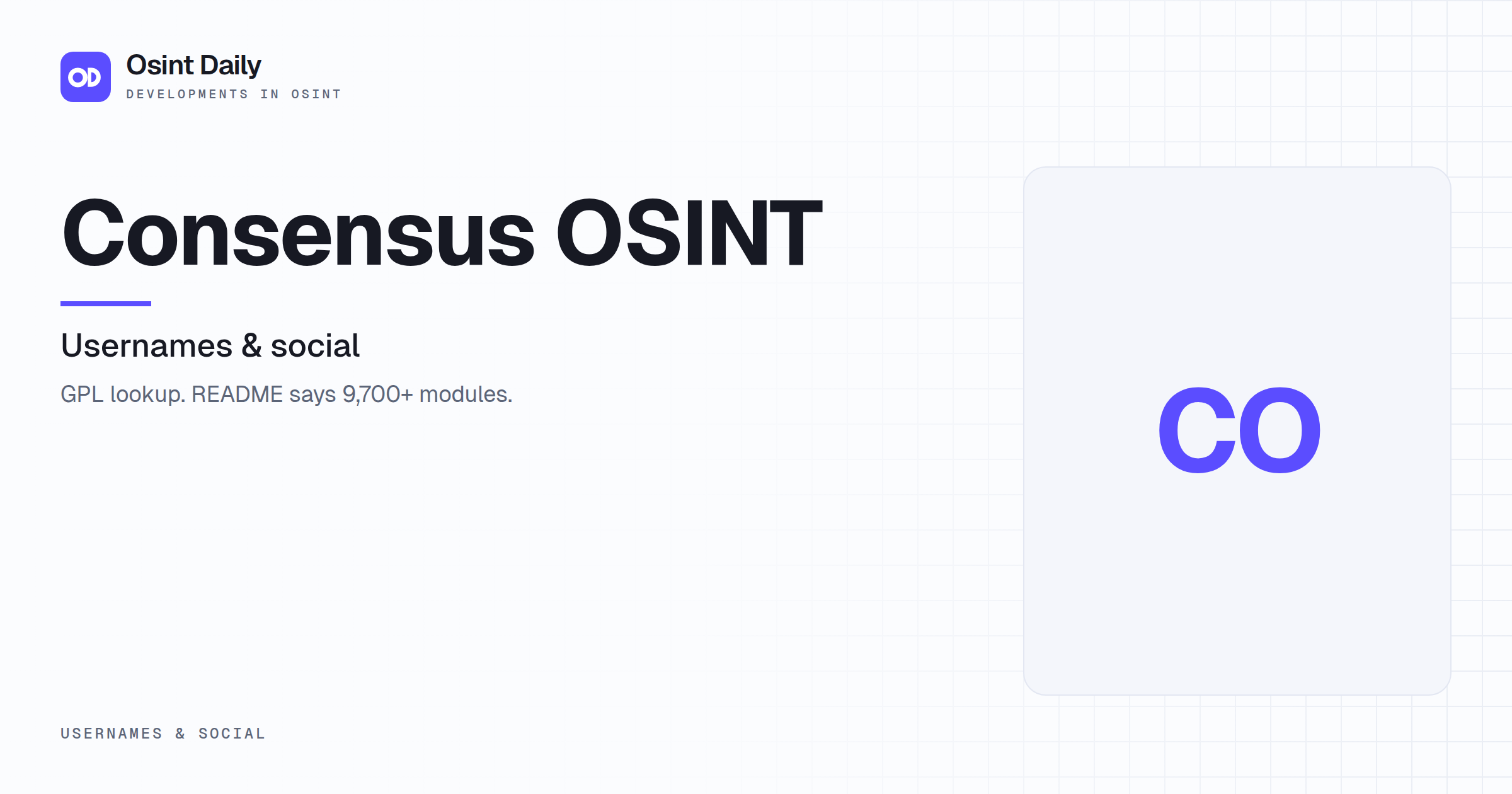 OD

Osint Daily
DEVELOPMENTS IN OSINT

Consensus OSINT

Usernames & social

GPL lookup. README says 9,700+ modules.

CO

USERNAMES & SOCIAL